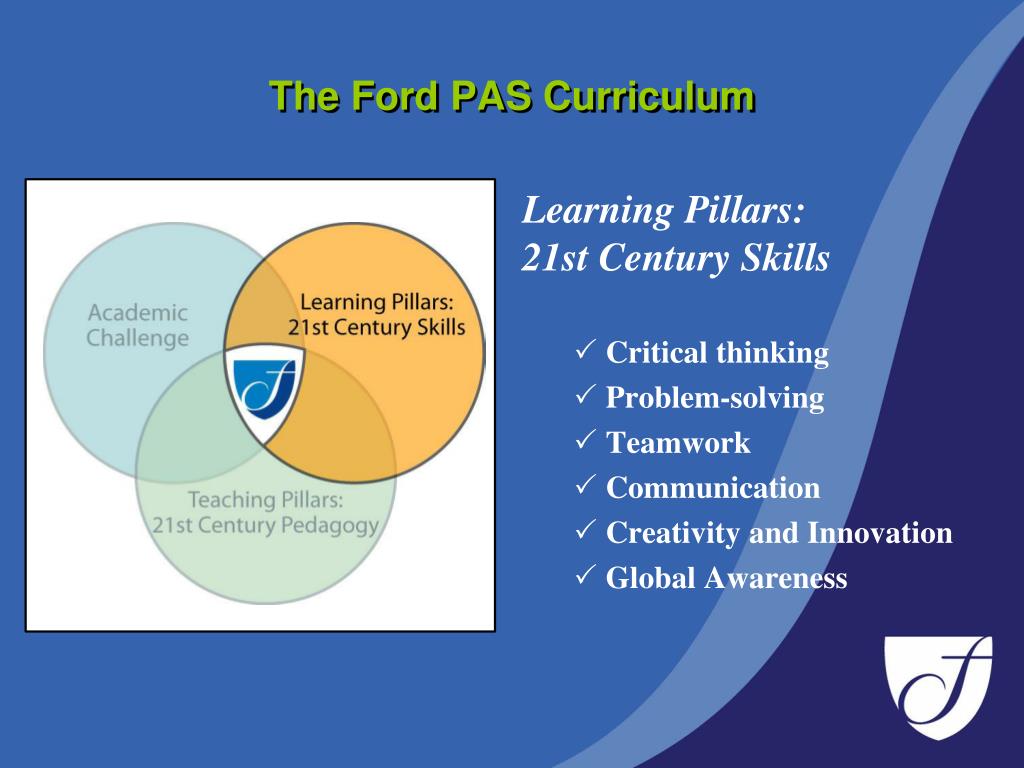 The Ford PAS Curriculum

Academic Challenge

Learning Pillars: 21st Century Skills

Teaching Pillars: 21st Century Pedagogy

Learning Pillars: 21st Century Skills

✓ Critical thinking
✓ Problem-solving
✓ Teamwork
✓ Communication
✓ Creativity and Innovation
✓ Global Awareness